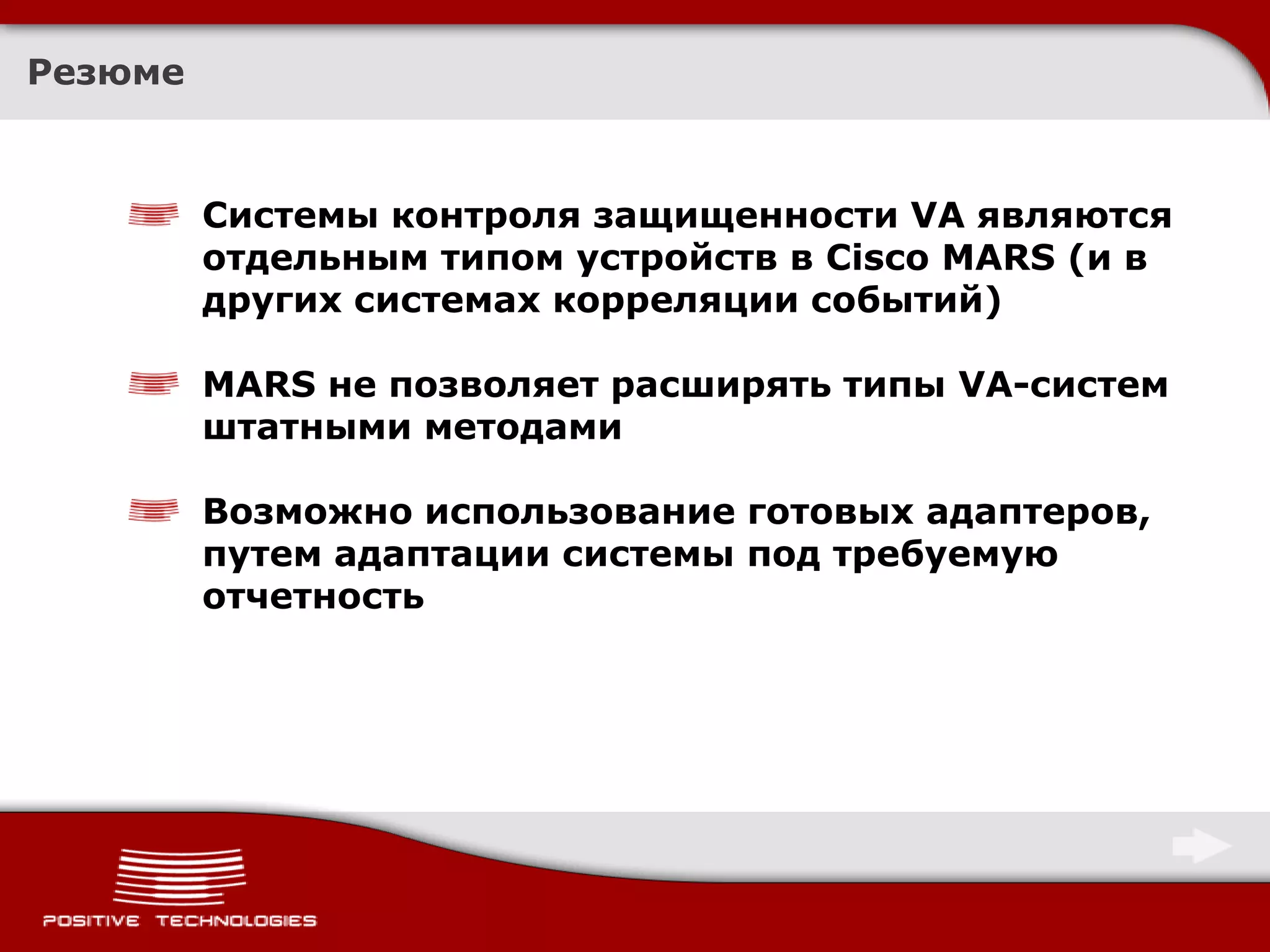 Резюме

Системы контроля защищенности VA являются отдельным типом устройств в Cisco MARS (и в других системах корреляции событий)

MARS не позволяет расширять типы VA-систем штатными методами

Возможно использование готовых адаптеров, путем адаптации системы под требуемую отчетность

POSITIVE TECHNOLOGIES